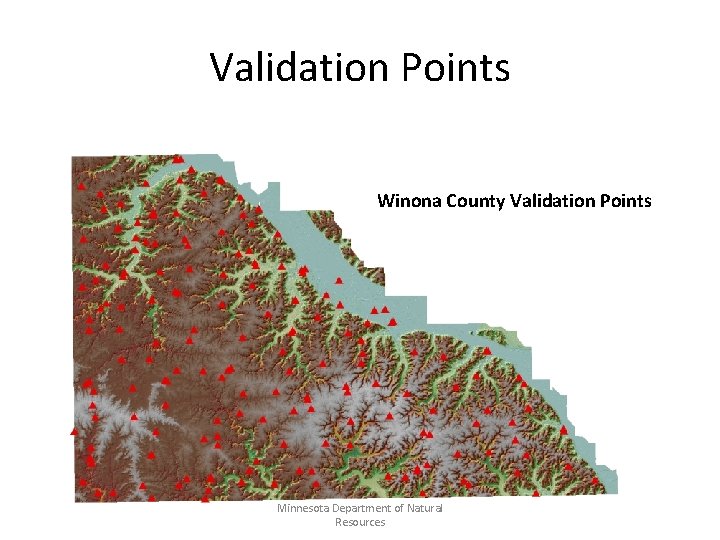 Validation Points

Winona County Validation Points

Minnesota Department of Natural Resources